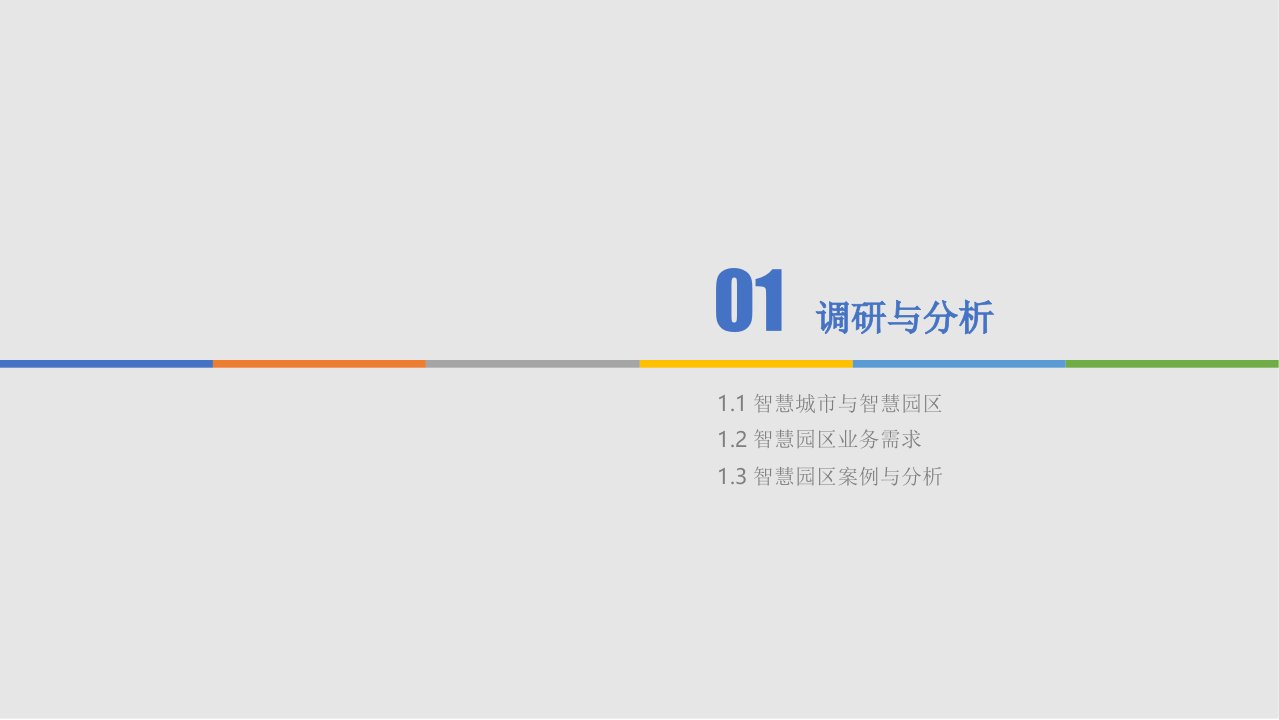 01 调研与分析

1.1 智慧城市与智慧园区
1.2 智慧园区业务需求
1.3 智慧园区案例与分析